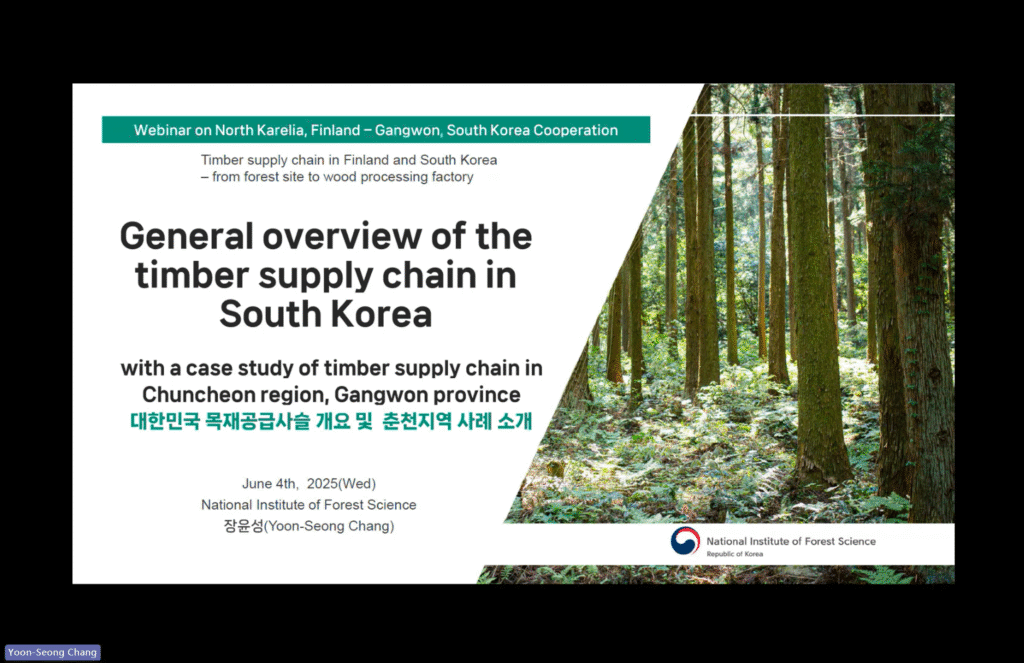 Webinar on North Karelia, Finland – Gangwon, South Korea Cooperation

Timber supply chain in Finland and South Korea
– from forest site to wood processing factory

General overview of the timber supply chain in South Korea

with a case study of timber supply chain in Chuncheon region, Gangwon province
대한민국 목재공급사슬 개요 및 춘천지역 사례 소개

June 4th, 2025(Wed)
National Institute of Forest Science
장윤성(Yoon-Seong Chang)

National Institute of Forest Science
Republic of Korea

Yoon-Seong Chang